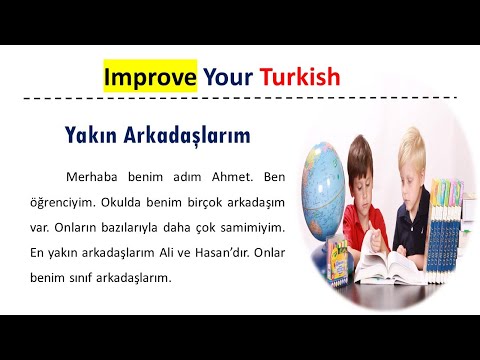 Improve Your Turkish

Yakın Arkadaşlarım

Merhaba benim adım Ahmet. Ben öğrenciyim. Okulda benim birçok arkadaşım var. Onların bazılarıyla daha çok samimiyim. En yakın arkadaşlarım Ali ve Hasan'dır. Onlar benim sınıf arkadaşlarım.